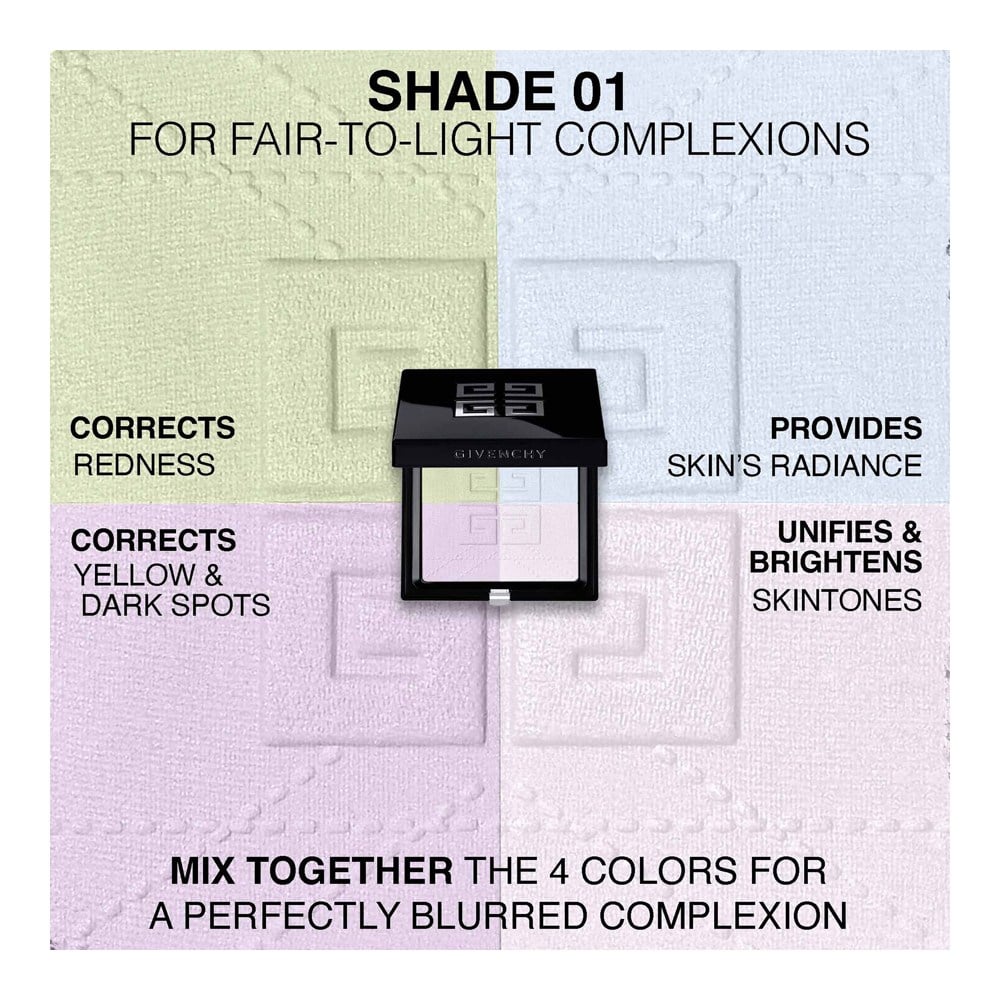 SHADE 01
FOR FAIR-TO-LIGHT COMPLEXIONS

CORRECTS
REDNESS

PROVIDES
SKIN'S RADIANCE

GIVENCHY

CORRECTS
YELLOW &
DARK SPOTS

UNIFIES &
BRIGHTENS
SKINTONES

MIX TOGETHER THE 4 COLORS FOR A PERFECTLY BLURRED COMPLEXION